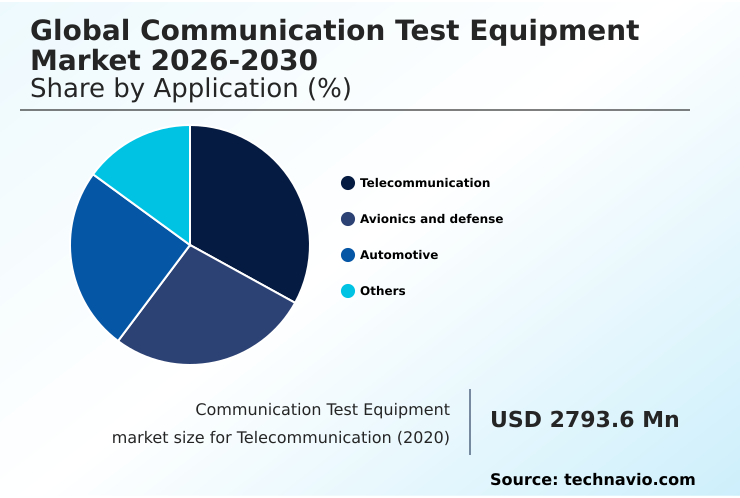 Global Communication Test Equipment Market 2026-2030
Share by Application (%)

Telecommunication
Avionics and defense
Automotive
Others

Communication Test Equipment market size for Telecommunication (2020)

USD 2793.6 Mn

Source: technavio.com